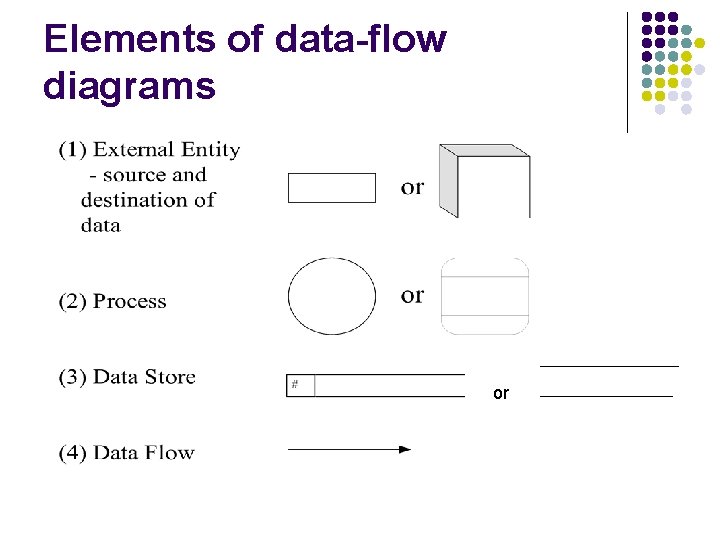 Elements of data-flow diagrams

(1) External Entity - source and destination of data

or

(2) Process

or

(3) Data Store

#

or

(4) Data Flow